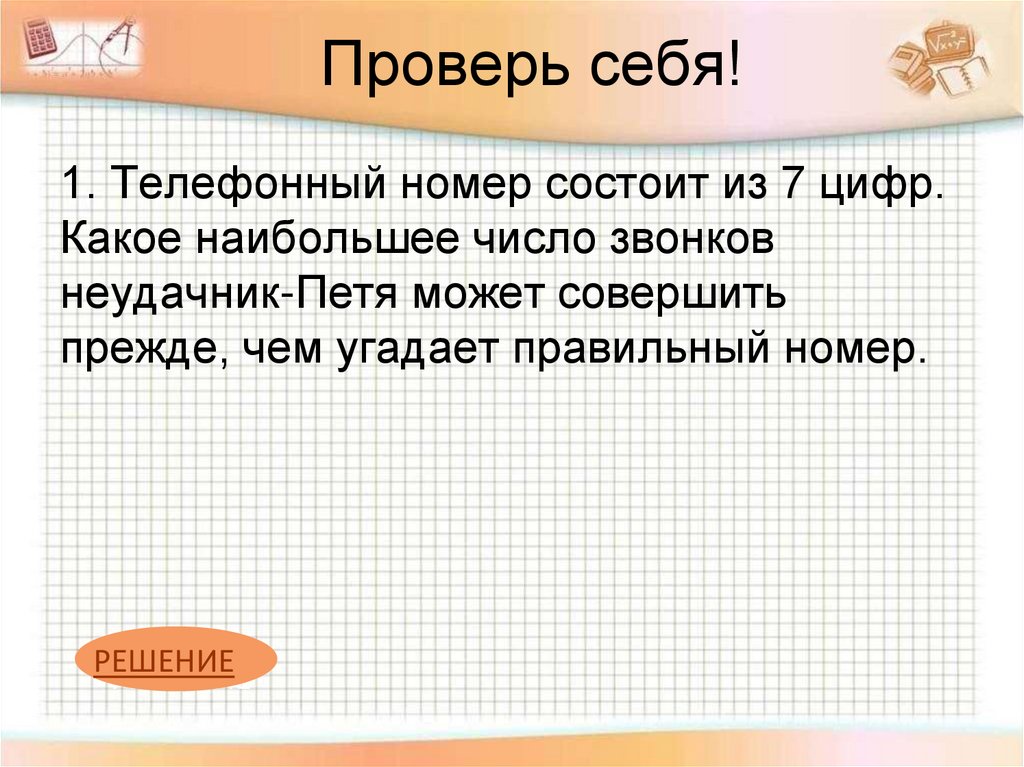 Проверь себя!

1. Телефонный номер состоит из 7 цифр. Какое наибольшее число звонков неудачник-Петя может совершить прежде, чем угадает правильный номер.

РЕШЕНИЕ